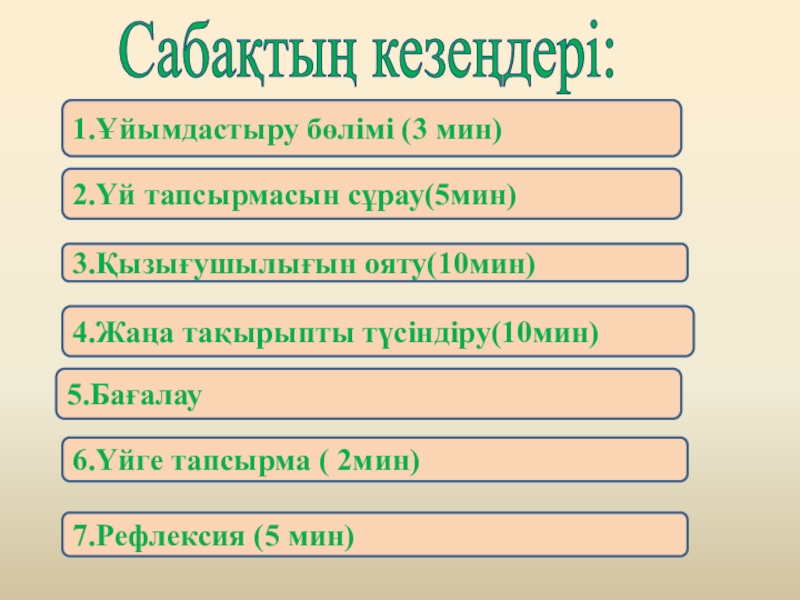 Сабақтың кезеңдері:

1.Ұйымдастыру бөлімі (3 мин)

2.Үй тапсырмасын сұрау(5мин)

3.Қызығушылығын ояту(10мин)

4.Жаңа тақырыпты түсіндіру(10мин)

5.Бағалау

6.Үйге тапсырма ( 2мин)

7.Рефлексия (5 мин)